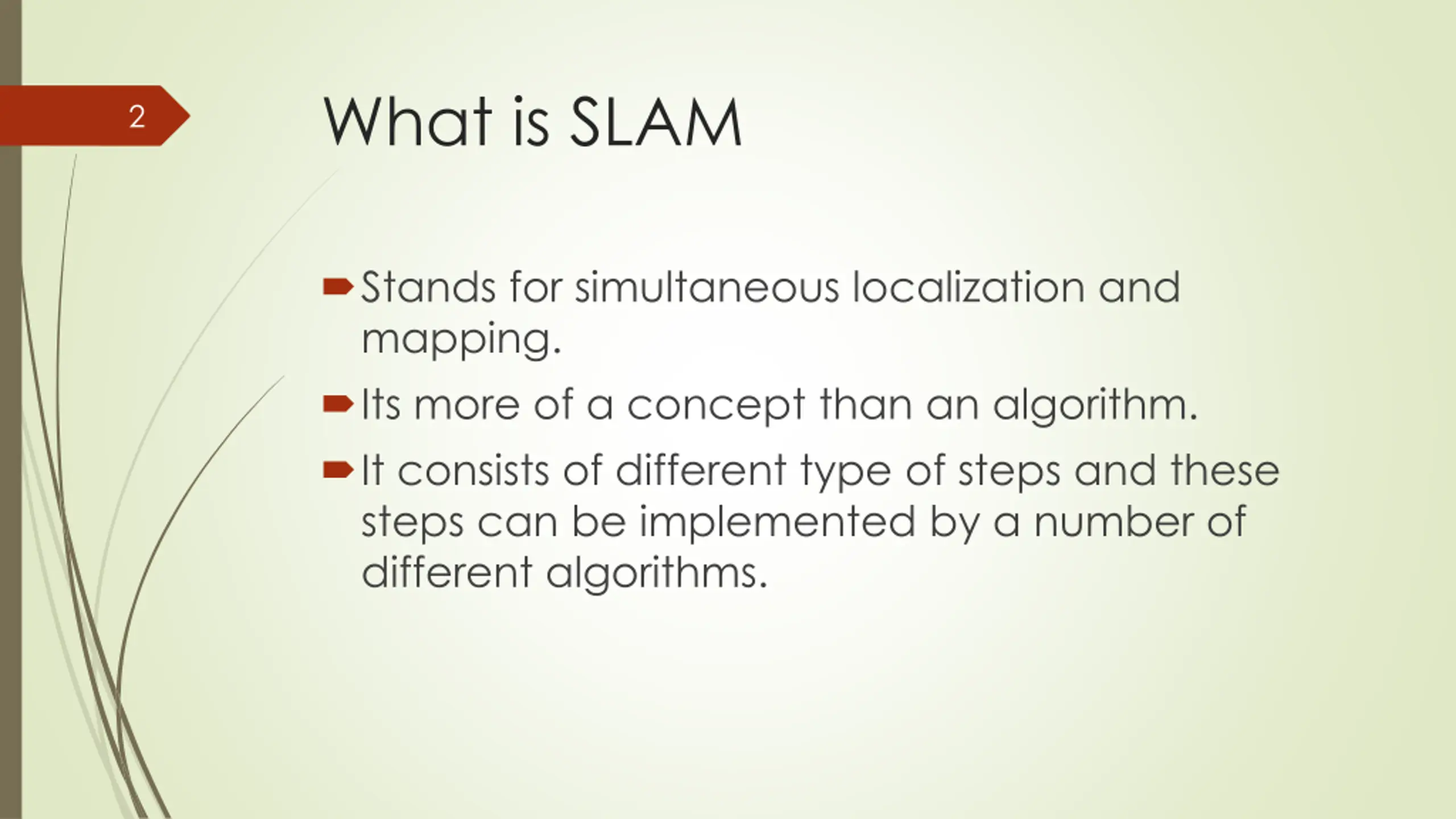 2

What is SLAM

Stands for simultaneous localization and mapping.

Its more of a concept than an algorithm.

It consists of different type of steps and these steps can be implemented by a number of different algorithms.